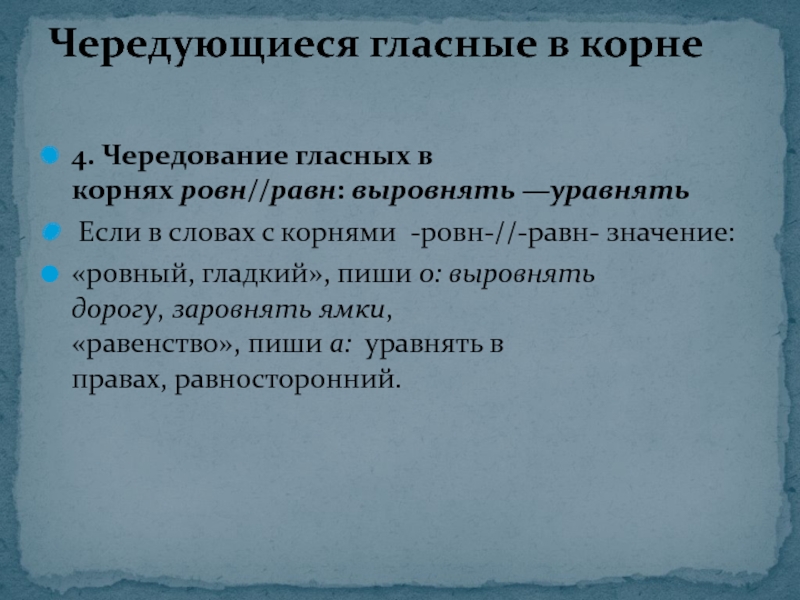 Чередующиеся гласные в корне

4. Чередование гласных в корнях ровн//равн: выровнять —уравнять

Если в словах с корнями -ровн-//-равн- значение:

«ровный, гладкий», пиши о: выровнять дорогу, заровнять ямки,
«равенство», пиши а: уравнять в правах, равносторонний.